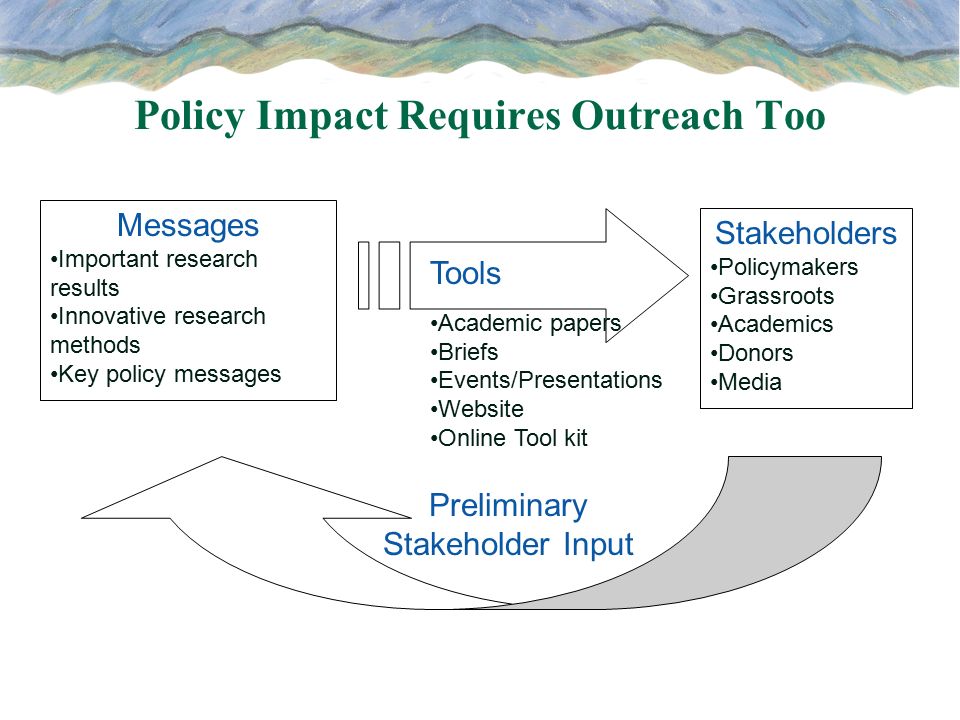 Policy Impact Requires Outreach Too

Messages
•Important research results
•Innovative research methods
•Key policy messages

Tools
•Academic papers
•Briefs
•Events/Presentations
•Website
•Online Tool kit

Stakeholders
•Policymakers
•Grassroots
•Academics
•Donors
•Media

Preliminary Stakeholder Input